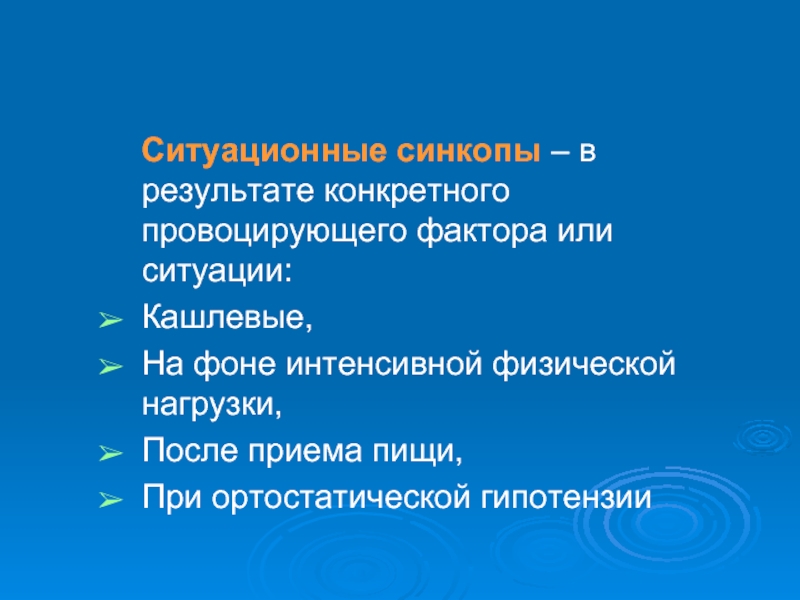 Ситуационные синкопы – в результате конкретного провоцирующего фактора или ситуации:

➢ Кашлевые,
➢ На фоне интенсивной физической нагрузки,
➢ После приема пищи,
➢ При ортостатической гипотензии